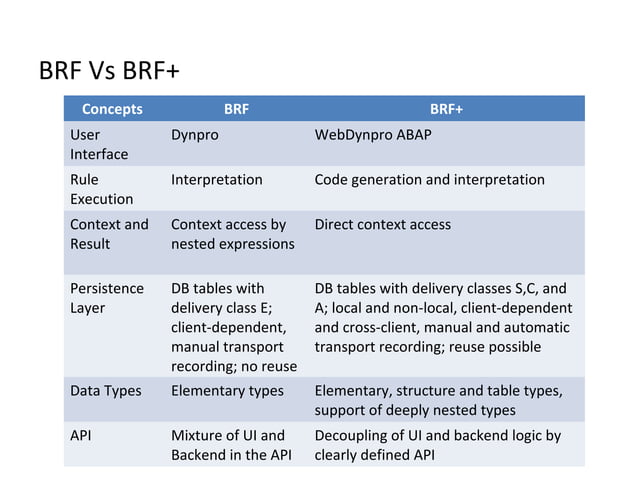 BRF Vs BRF+

| Concepts | BRF | BRF+ |
|---|---|---|
| User Interface | Dynpro | WebDynpro ABAP |
| Rule Execution | Interpretation | Code generation and interpretation |
| Context and Result | Context access by nested expressions | Direct context access |
| Persistence Layer | DB tables with delivery class E; client-dependent, manual transport recording; no reuse | DB tables with delivery classes S,C, and A; local and non-local, client-dependent and cross-client, manual and automatic transport recording; reuse possible |
| Data Types | Elementary types | Elementary, structure and table types, support of deeply nested types |
| API | Mixture of UI and Backend in the API | Decoupling of UI and backend logic by clearly defined API |